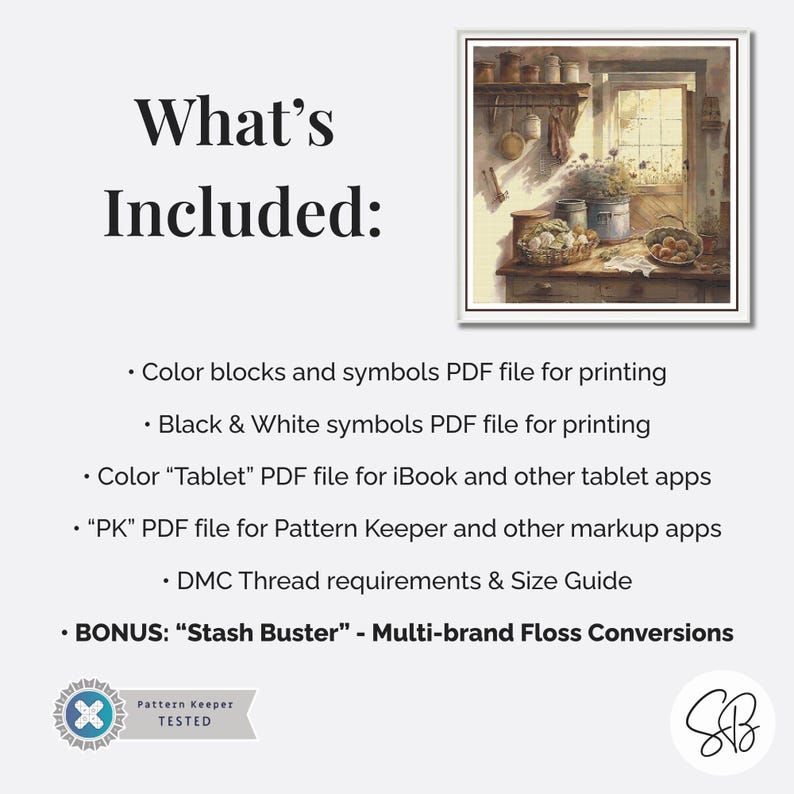 What's Included:

• Color blocks and symbols PDF file for printing

• Black & White symbols PDF file for printing

• Color "Tablet" PDF file for iBook and other tablet apps

• "PK" PDF file for Pattern Keeper and other markup apps

• DMC Thread requirements & Size Guide

• **BONUS: "Stash Buster" - Multi-brand Floss Conversions**

Pattern Keeper TESTED

SB